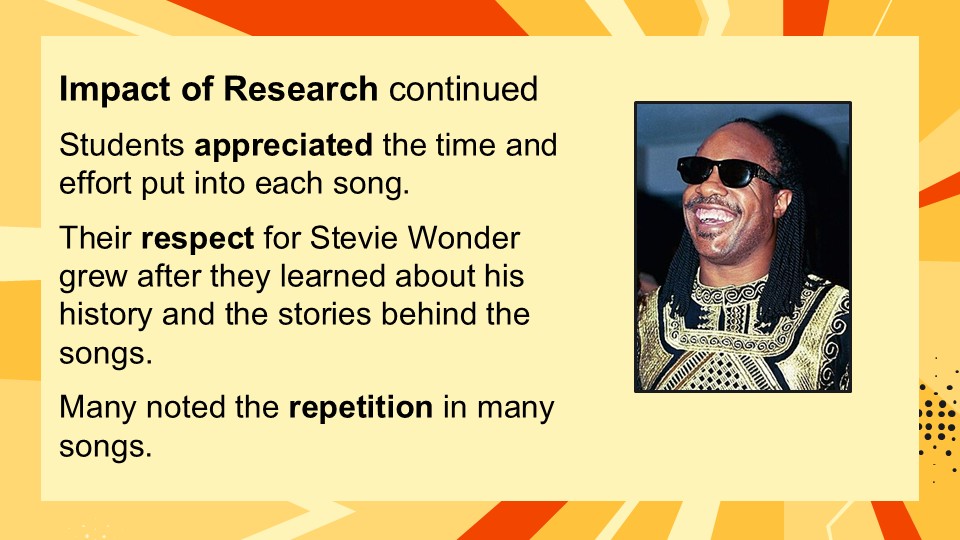 Impact of Research continued

Students appreciated the time and effort put into each song.

Their respect for Stevie Wonder grew after they learned about his history and the stories behind the songs.

Many noted the repetition in many songs.